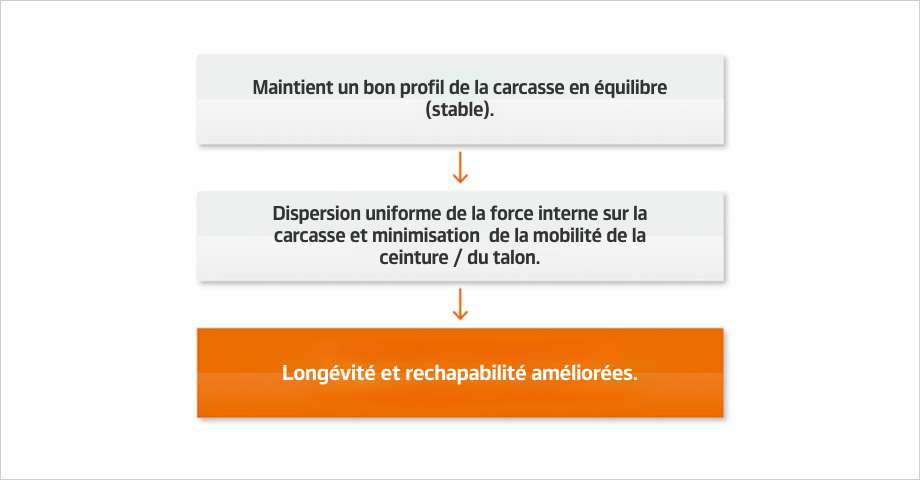 Maintient un bon profil de la carcasse en équilibre (stable).

Dispersion uniforme de la force interne sur la carcasse et minimisation  de la mobilité de la ceinture / du talon.

Longévité et rechapabilité améliorées.